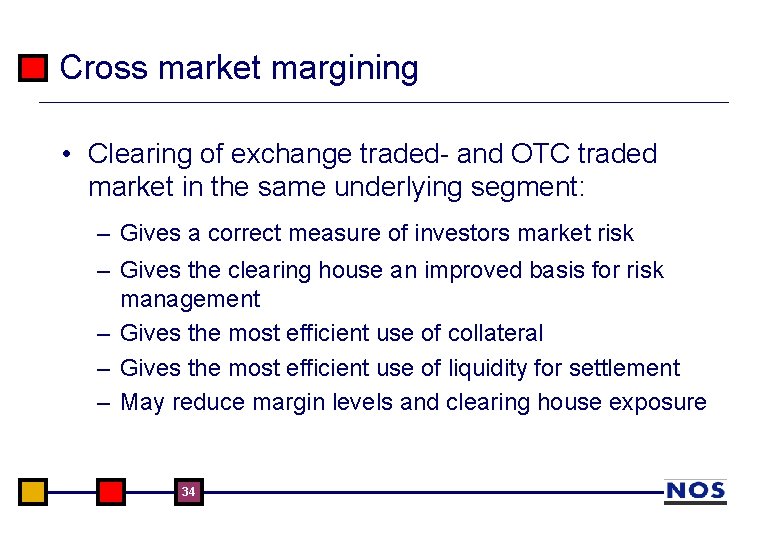 Cross market margining

• Clearing of exchange traded- and OTC traded market in the same underlying segment:

– Gives a correct measure of investors market risk

– Gives the clearing house an improved basis for risk management

– Gives the most efficient use of collateral

– Gives the most efficient use of liquidity for settlement

– May reduce margin levels and clearing house exposure

34

NOS